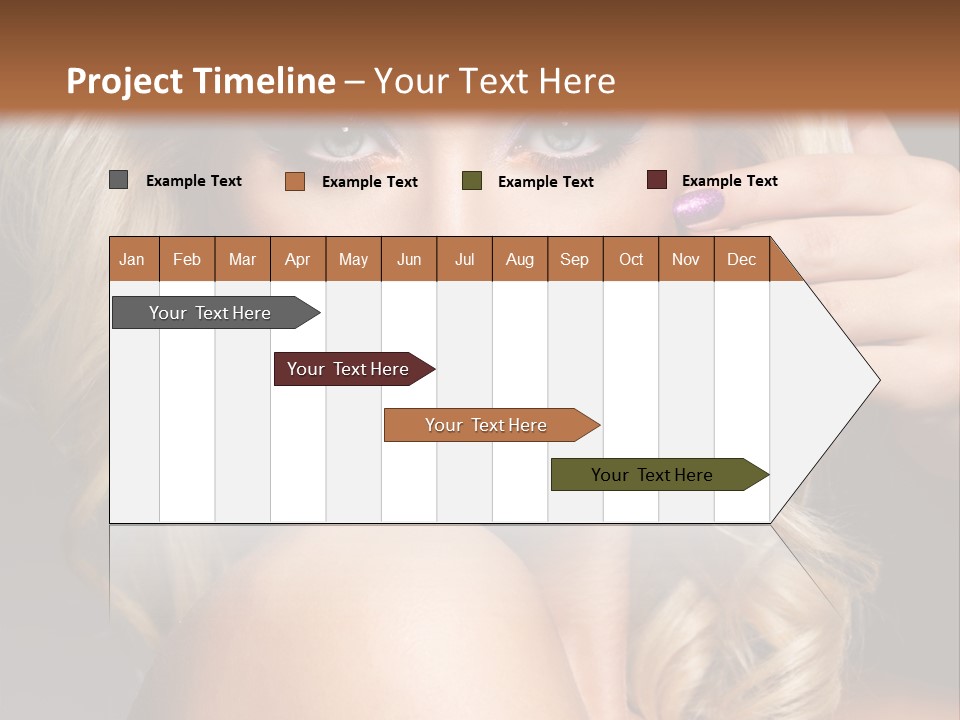 Project Timeline – Your Text Here

Example Text
Example Text
Example Text
Example Text

| Jan | Feb | Mar | Apr | May | Jun | Jul | Aug | Sep | Oct | Nov | Dec |
|---|---|---|---|---|---|---|---|---|---|---|---|

Your Text Here
Your Text Here
Your Text Here
Your Text Here